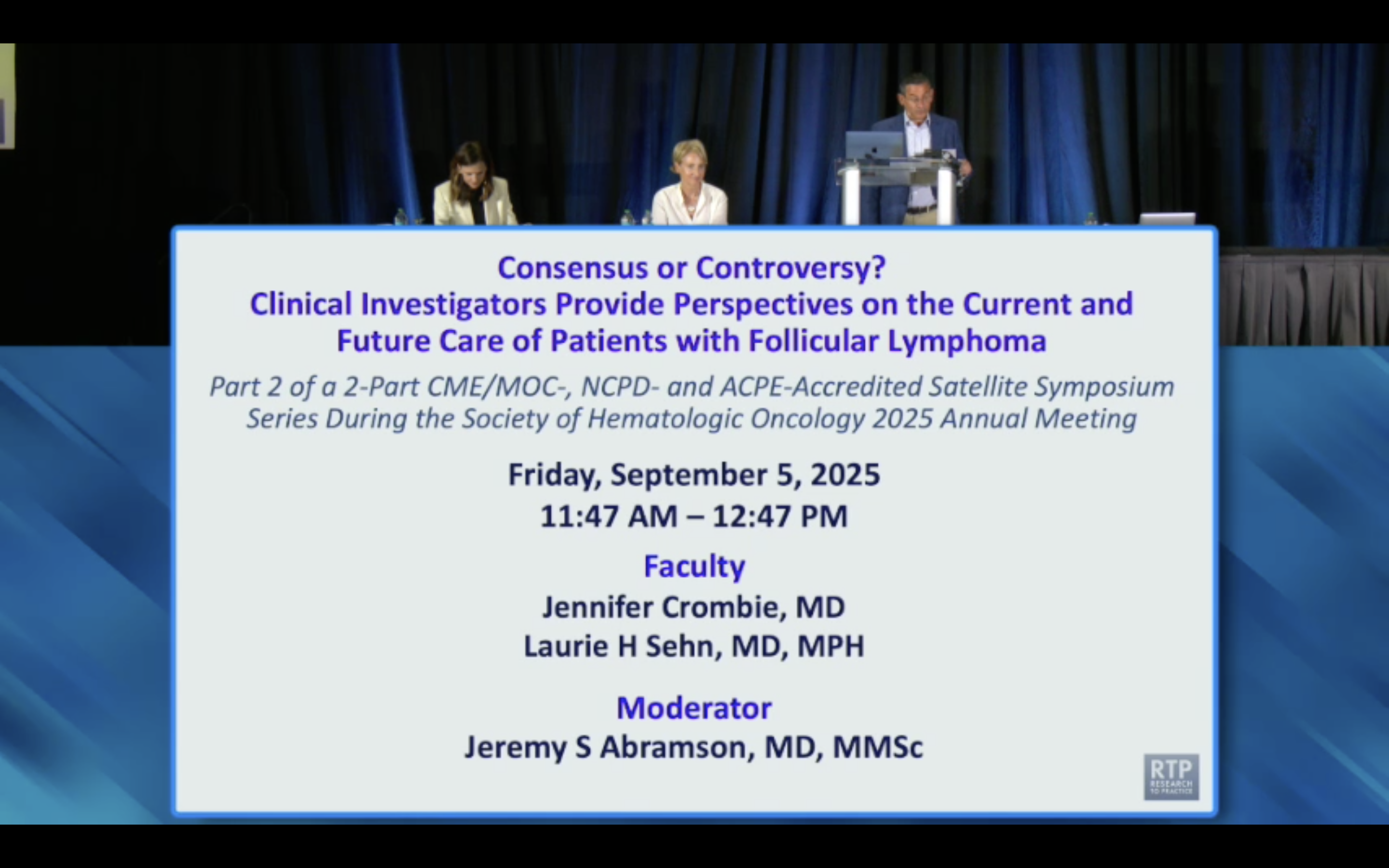 Consensus or Controversy?
Clinical Investigators Provide Perspectives on the Current and Future Care of Patients with Follicular Lymphoma

Part 2 of a 2-Part CME/MOC-, NCPD- and ACPE-Accredited Satellite Symposium Series During the Society of Hematologic Oncology 2025 Annual Meeting

Friday, September 5, 2025
11:47 AM – 12:47 PM

Faculty
Jennifer Crombie, MD
Laurie H Sehn, MD, MPH

Moderator
Jeremy S Abramson, MD, MMSc

RTP
RESEARCH TO PRACTICE